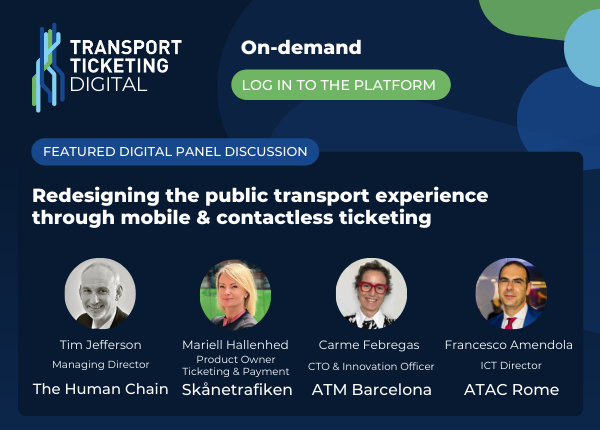 TRANSPORT TICKETING DIGITAL

On-demand

LOG IN TO THE PLATFORM

FEATURED DIGITAL PANEL DISCUSSION

Redesigning the public transport experience through mobile & contactless ticketing

Tim Jefferson
Managing Director
The Human Chain

Mariell Hallenhed
Product Owner
Ticketing & Payment
Skånetrafiken

Carme Febregas
CTO & Innovation Officer
ATM Barcelona

Francesco Amendola
ICT Director
ATAC Rome